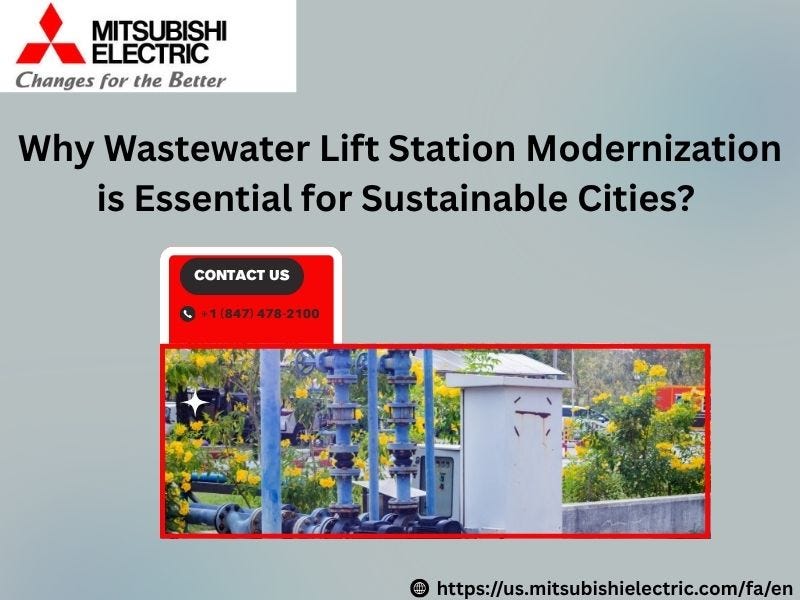 MITSUBISHI ELECTRIC
Changes for the Better

Why Wastewater Lift Station Modernization is Essential for Sustainable Cities?

CONTACT US

+1 (847) 478-2100

https://us.mitsubishielectric.com/fa/en